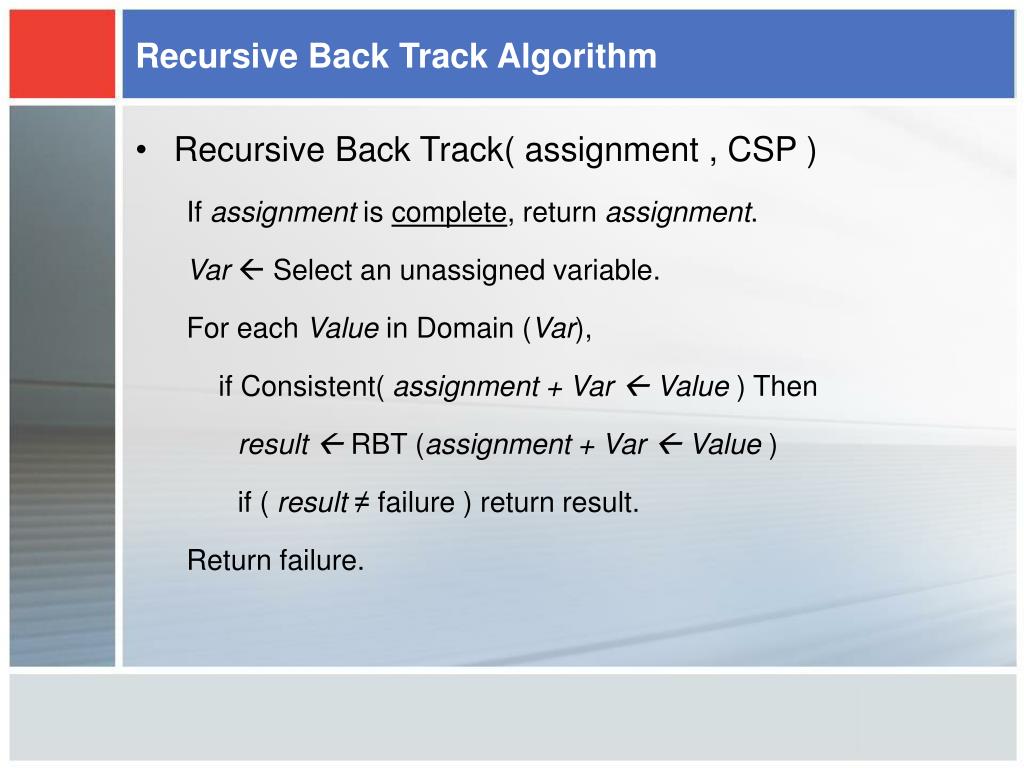 Recursive Back Track Algorithm

• Recursive Back Track( assignment , CSP )

If assignment is complete, return assignment.

Var ← Select an unassigned variable.

For each Value in Domain (Var),

if Consistent( assignment + Var ← Value ) Then

result ← RBT (assignment + Var ← Value )

if ( result ≠ failure ) return result.

Return failure.